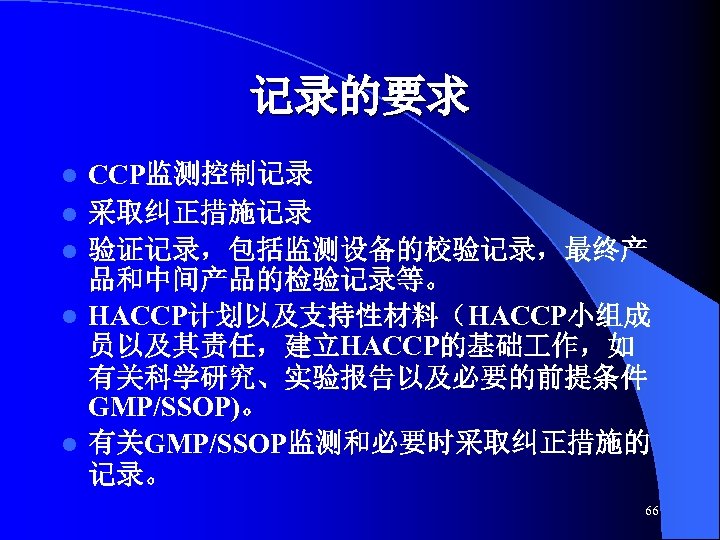 记录的要求

- CCP监测控制记录
- 采取纠正措施记录
- 验证记录，包括监测设备的校验记录，最终产品和中间产品的检验记录等。
- HACCP计划以及支持性材料（HACCP小组成员以及其责任，建立HACCP的基础工作，如有关科学研究、实验报告以及必要的前提条件GMP/SSOP)。
- 有关GMP/SSOP监测和必要时采取纠正措施的记录。

66